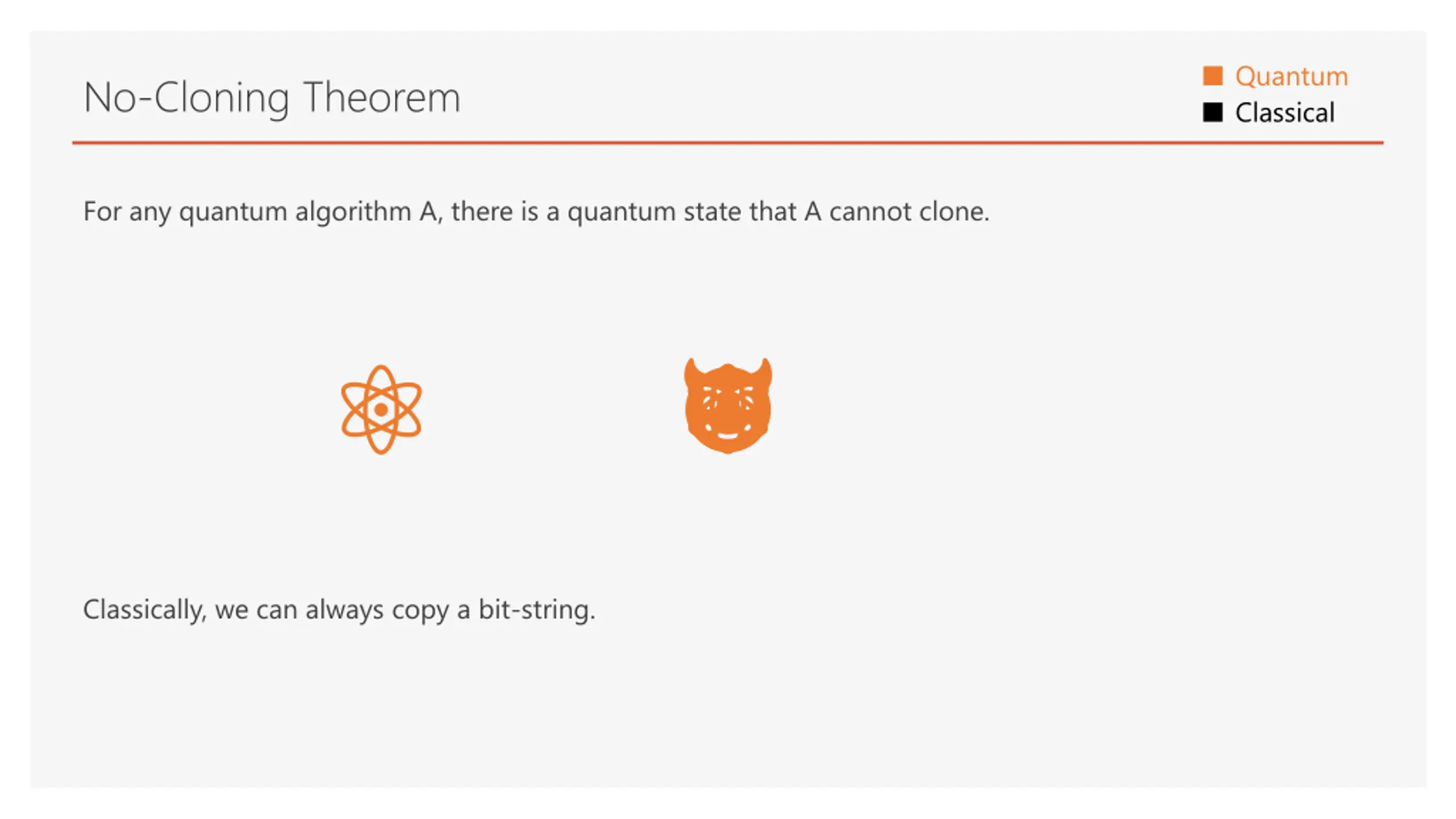 No-Cloning Theorem

Quantum
Classical

For any quantum algorithm A, there is a quantum state that A cannot clone.

Classically, we can always copy a bit-string.